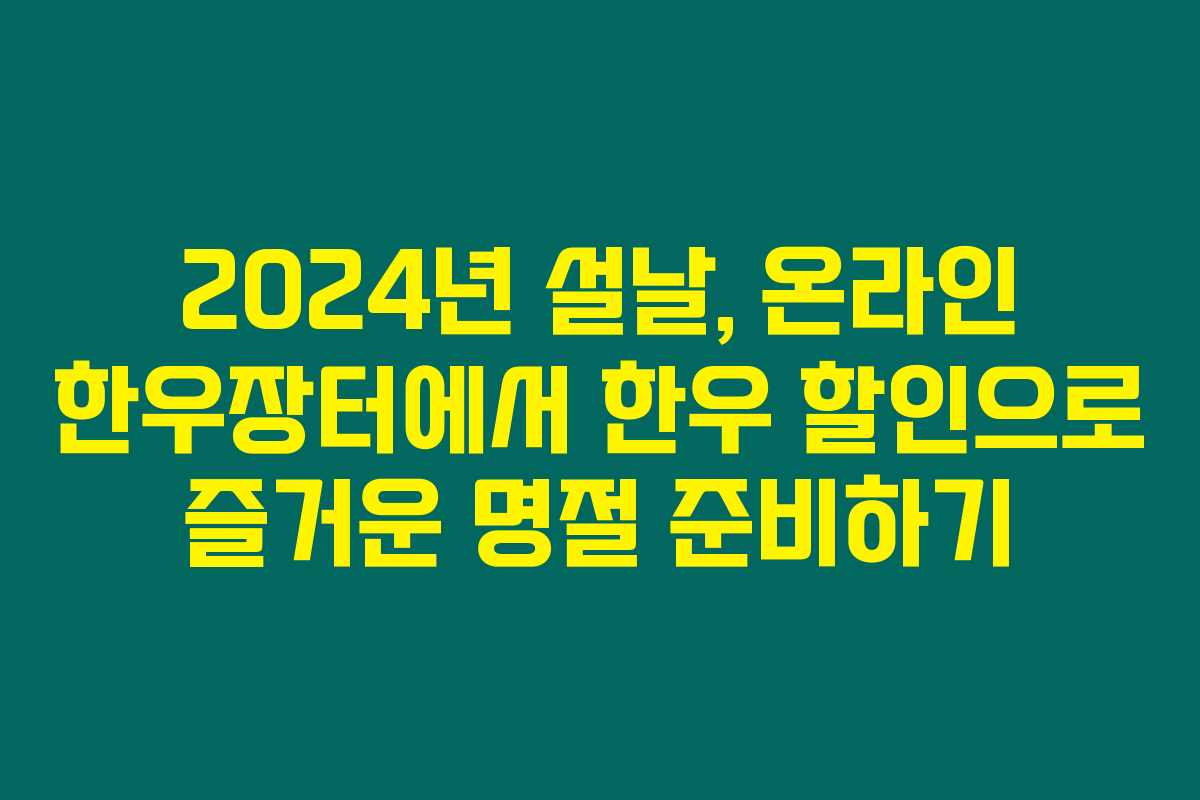 2024년 설날, 온라인 한우장터에서 한우 할인으로 즐거운 명절 준비하기